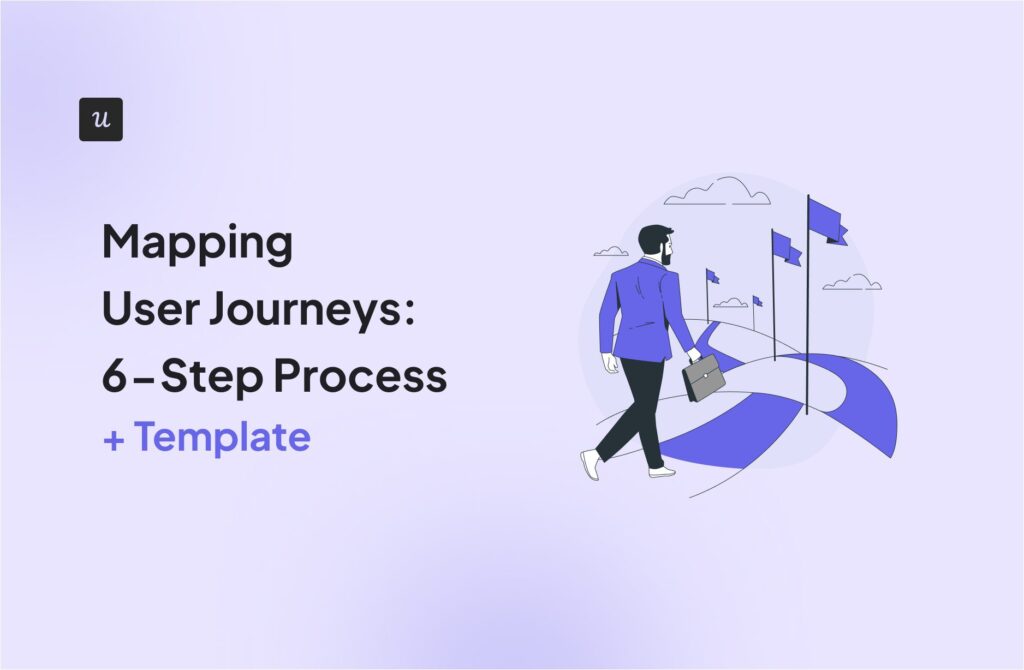 u

Mapping User Journeys: 6-Step Process

+ Template